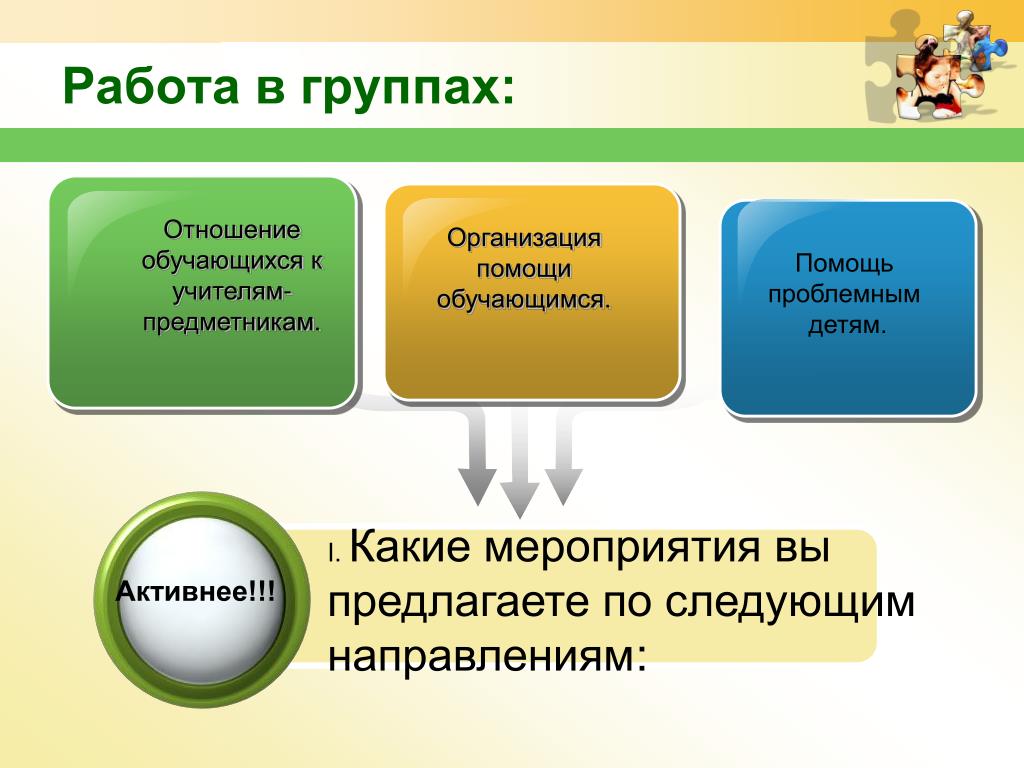 Работа в группах:

Отношение обучающихся к учителям-предметникам.

Организация помощи обучающимся.

Помощь проблемным детям.

Активнее!!!

I. Какие мероприятия вы предлагаете по следующим направлениям: